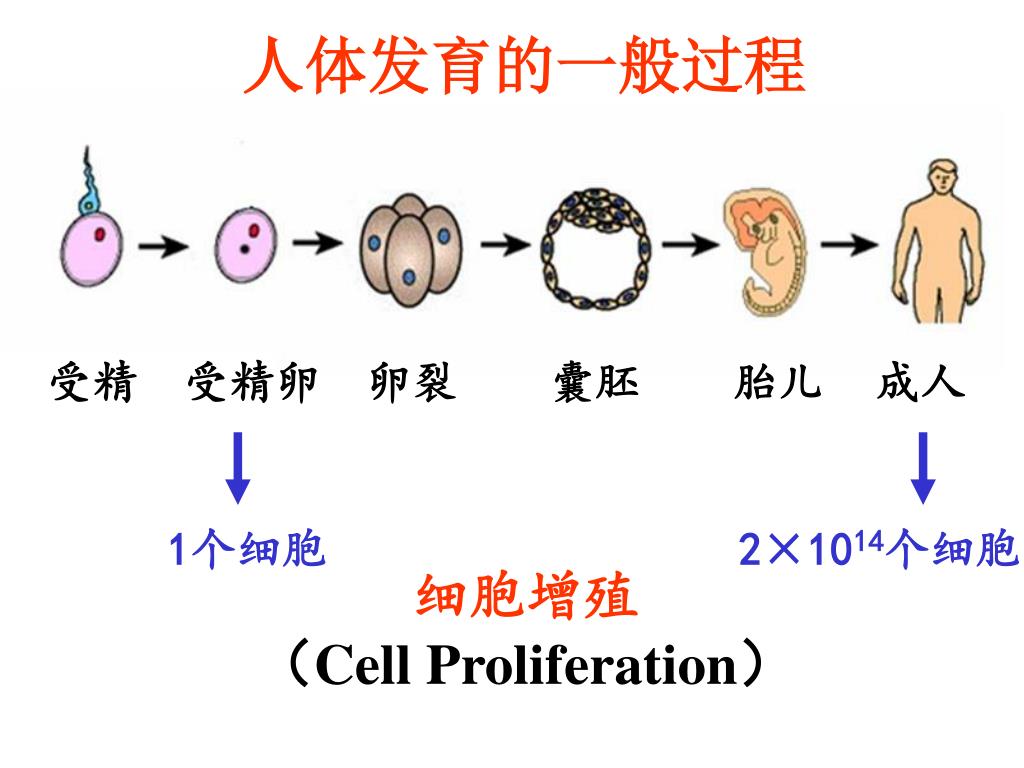 人体发育的一般过程

受精　受精卵　卵裂　囊胚　胎儿　成人

1个细胞

$2\times10^{14}$个细胞

细胞增殖
（Cell Proliferation）